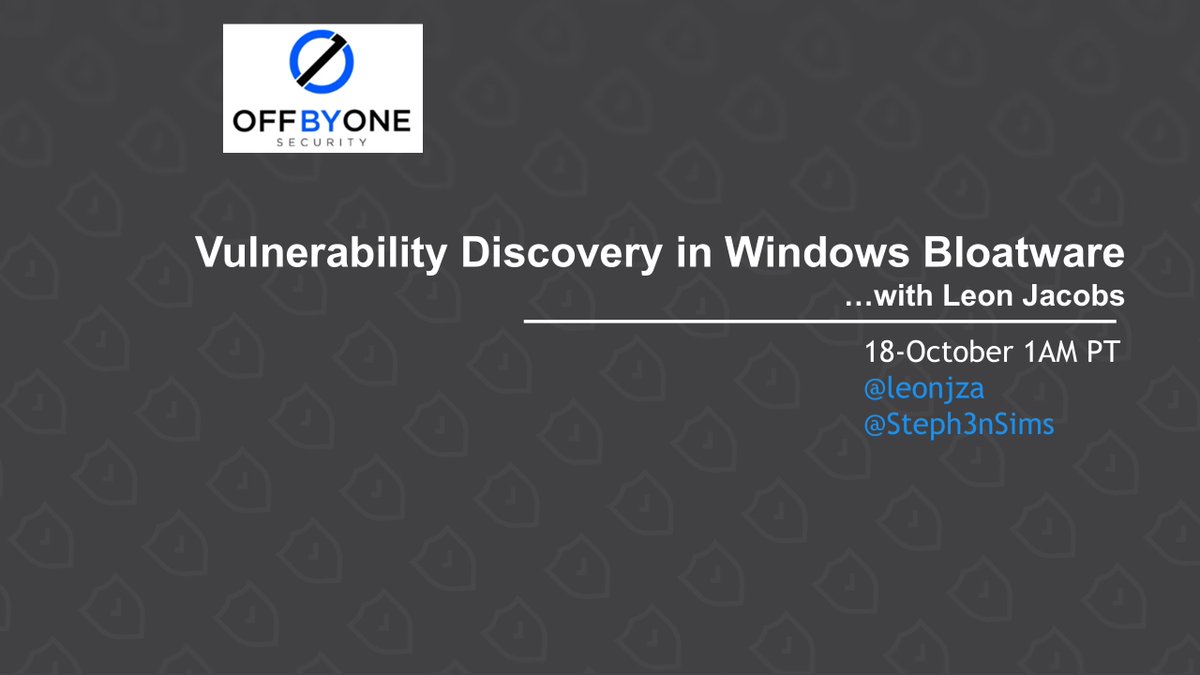 OFFBYONE
SECURITY

Vulnerability Discovery in Windows Bloatware
…with Leon Jacobs

18-October 1AM PT
@leonjza
@Steph3nSims